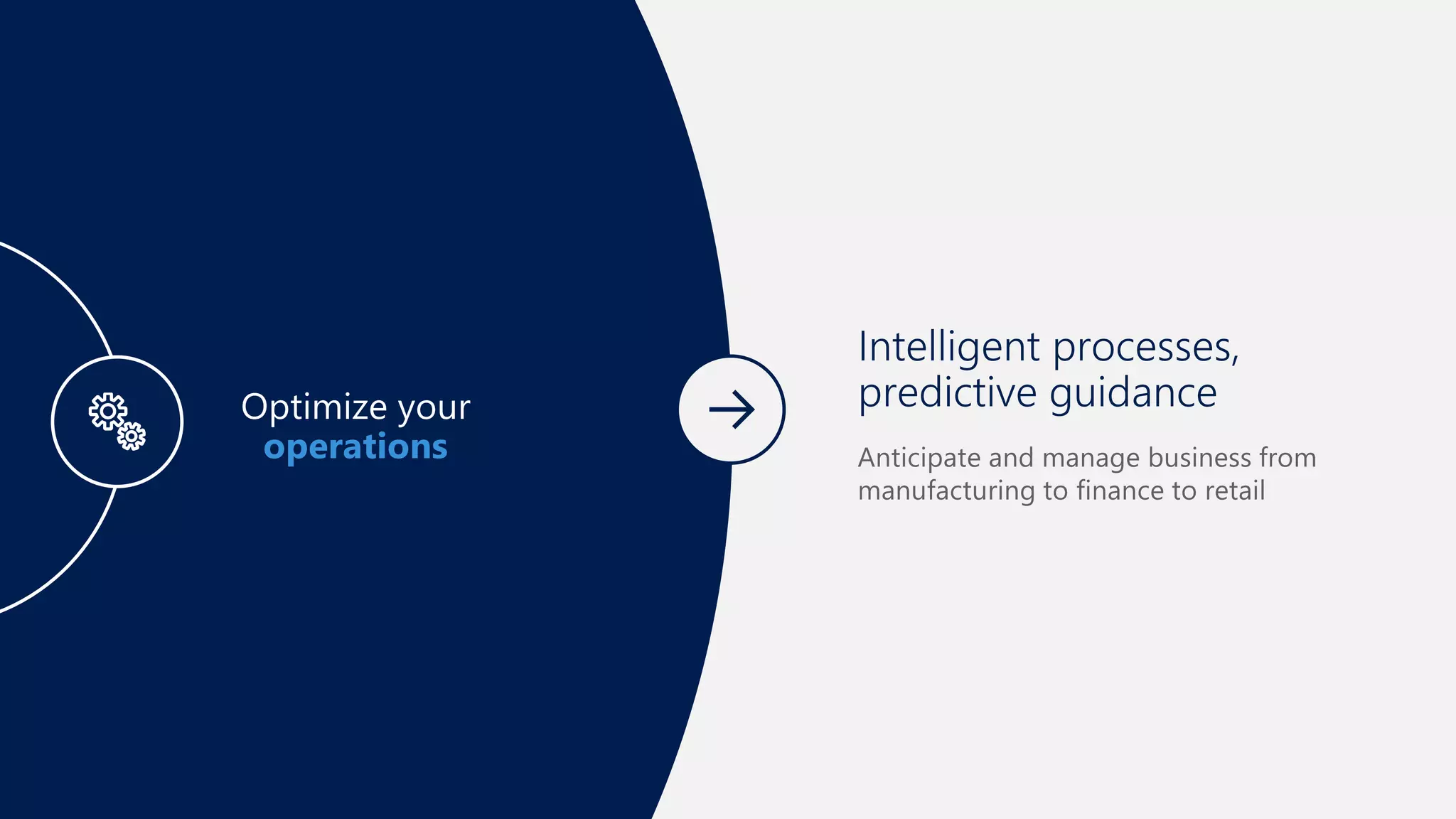 Optimize your operations

Intelligent processes, predictive guidance

Anticipate and manage business from manufacturing to finance to retail